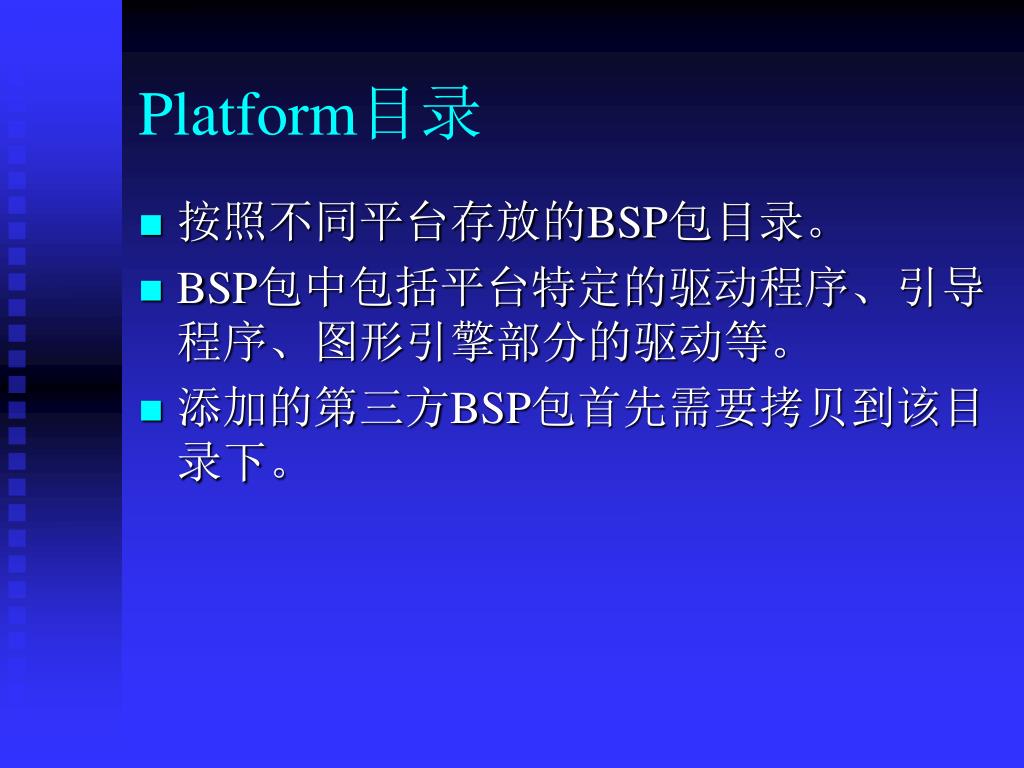 Platform目录

■ 按照不同平台存放的BSP包目录。
■ BSP包中包括平台特定的驱动程序、引导程序、图形引擎部分的驱动等。
■ 添加的第三方BSP包首先需要拷贝到该目录下。